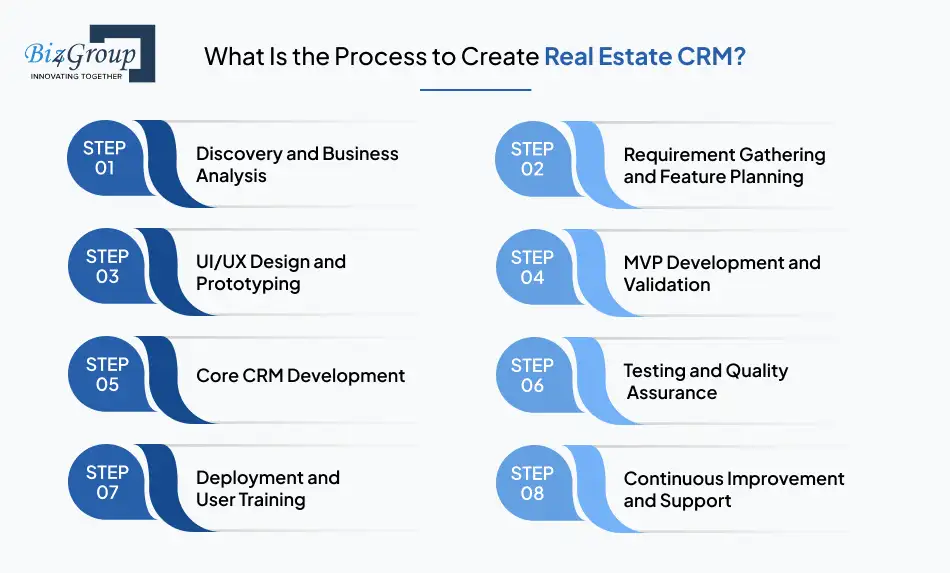 Biz4Group
INNOVATING TOGETHER

What Is the Process to Create Real Estate CRM?

STEP 01 Discovery and Business Analysis

STEP 02 Requirement Gathering and Feature Planning

STEP 03 UI/UX Design and Prototyping

STEP 04 MVP Development and Validation

STEP 05 Core CRM Development

STEP 06 Testing and Quality Assurance

STEP 07 Deployment and User Training

STEP 08 Continuous Improvement and Support